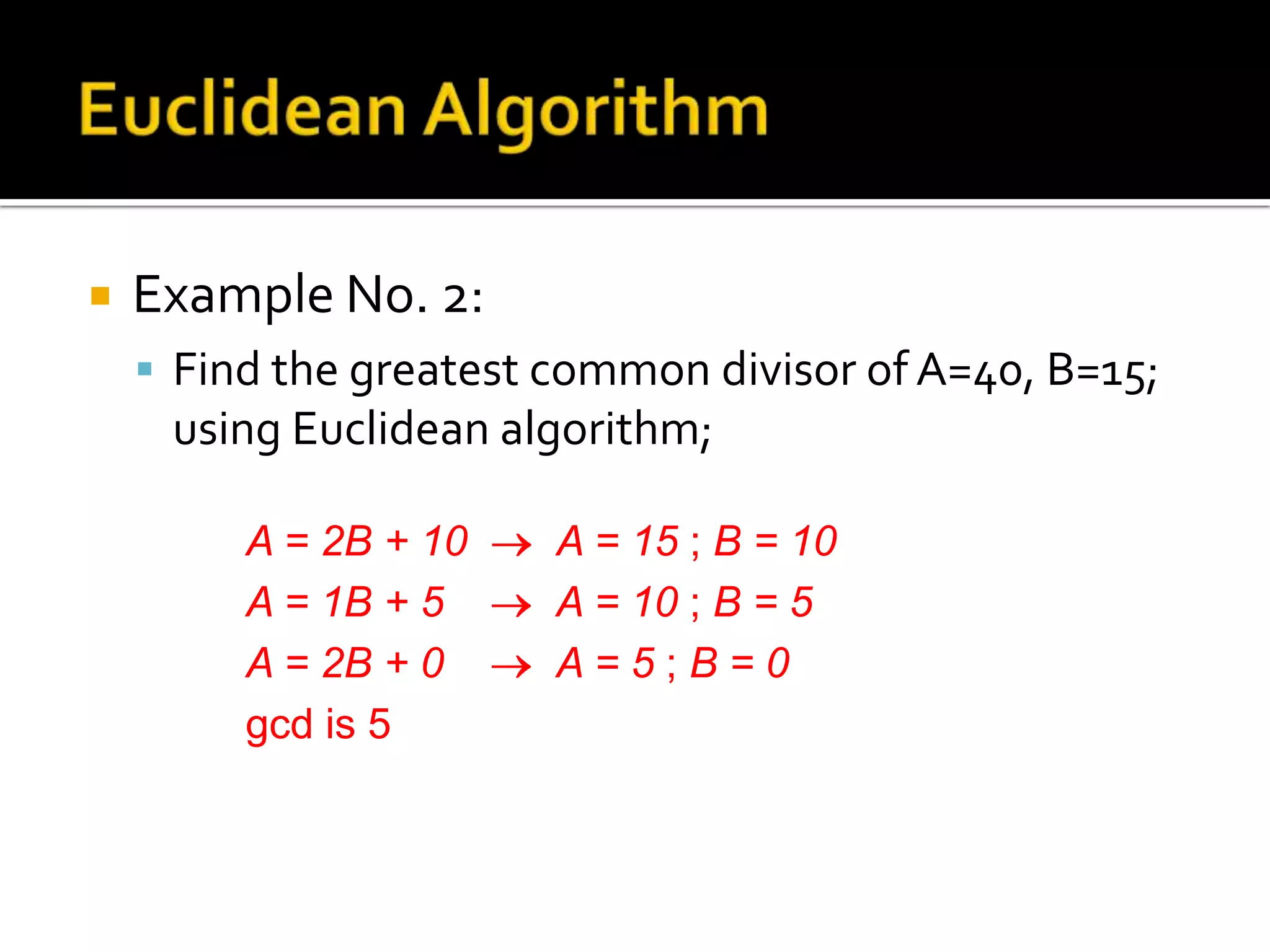 Euclidean Algorithm

Example No. 2:

Find the greatest common divisor of A=40, B=15; using Euclidean algorithm;

$A = 2B + 10 \rightarrow A = 15 ; B = 10$
$A = 1B + 5 \rightarrow A = 10 ; B = 5$
$A = 2B + 0 \rightarrow A = 5 ; B = 0$
gcd is 5